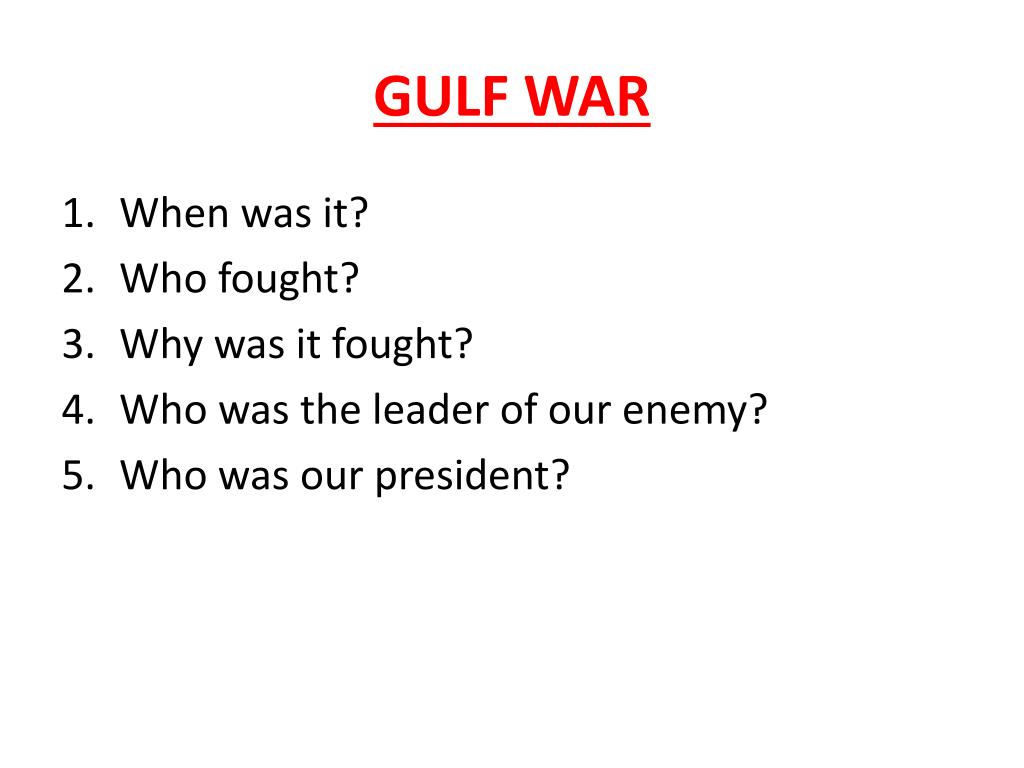 GULF WAR

1. When was it?
2. Who fought?
3. Why was it fought?
4. Who was the leader of our enemy?
5. Who was our president?